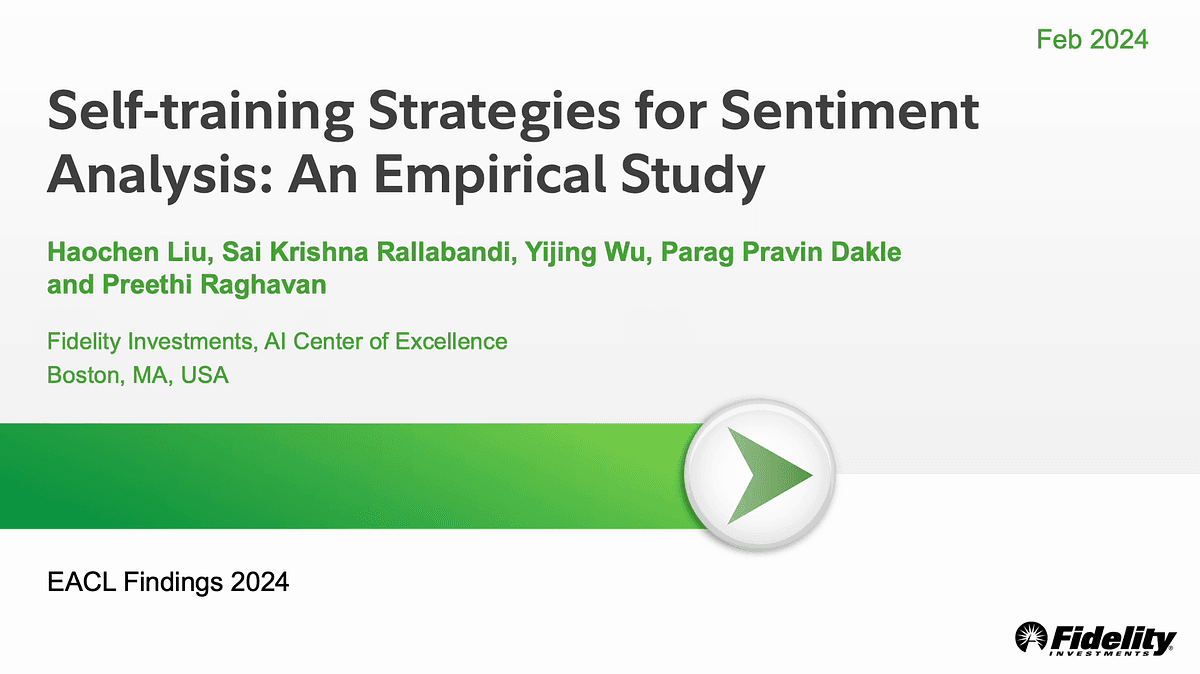 Feb 2024

Self-training Strategies for Sentiment Analysis: An Empirical Study

Haochen Liu, Sai Krishna Rallabandi, Yijing Wu, Parag Pravin Dakle and Preethi Raghavan

Fidelity Investments, AI Center of Excellence
Boston, MA, USA

EACL Findings 2024

Fidelity
INVESTMENTS